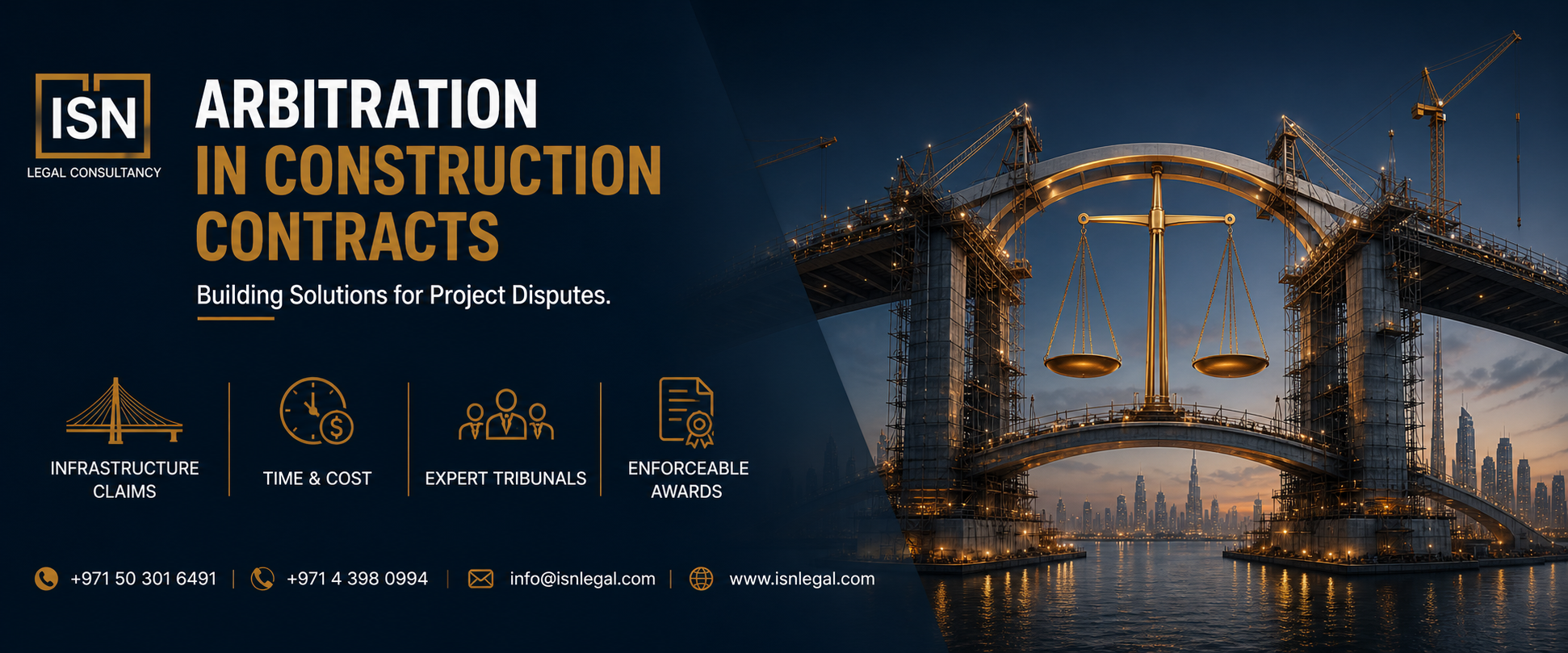 ISN
LEGAL CONSULTANCY

ARBITRATION
IN CONSTRUCTION CONTRACTS

Building Solutions for Project Disputes.

INFRASTRUCTURE CLAIMS

TIME & COST

EXPERT TRIBUNALS

ENFORCEABLE AWARDS

+971 50 301 6491 | +971 4 398 0994 | info@isnlegal.com | www.isnlegal.com